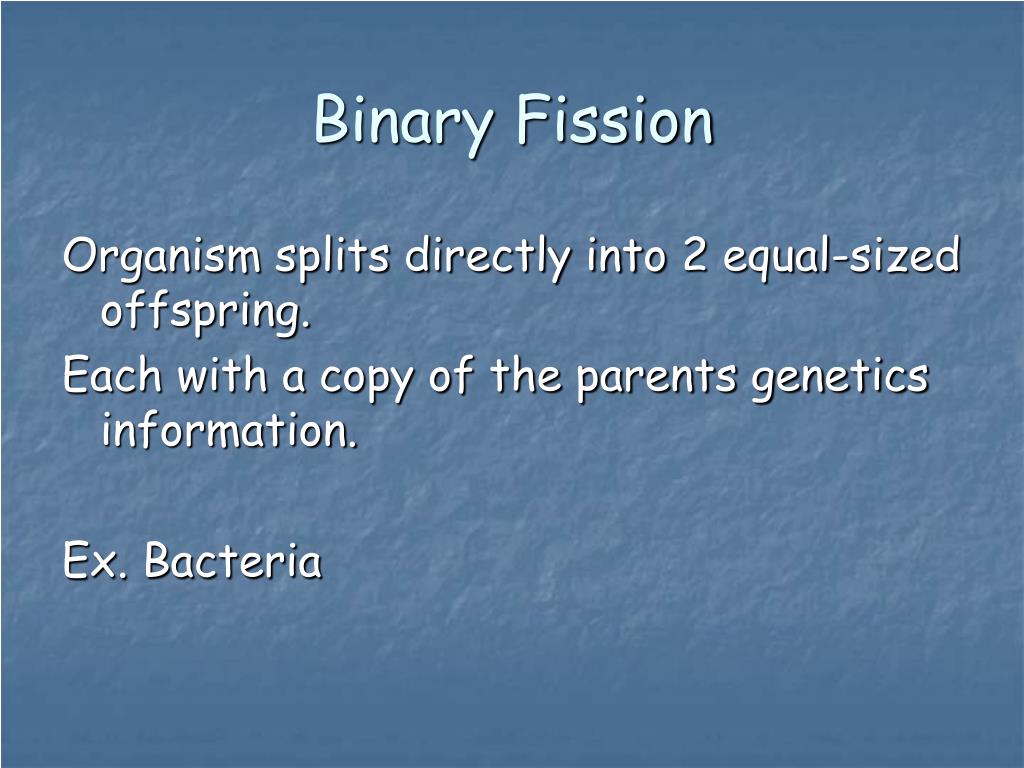 Binary Fission

Organism splits directly into 2 equal-sized offspring.

Each with a copy of the parents genetics information.

Ex. Bacteria